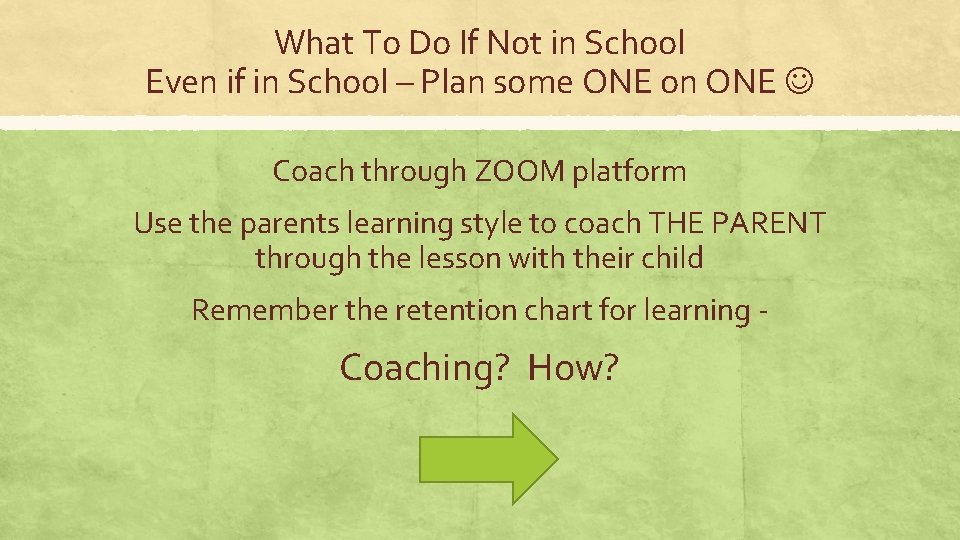 What To Do If Not in School
Even if in School – Plan some ONE on ONE ☺

Coach through ZOOM platform

Use the parents learning style to coach THE PARENT through the lesson with their child

Remember the retention chart for learning -

Coaching? How?